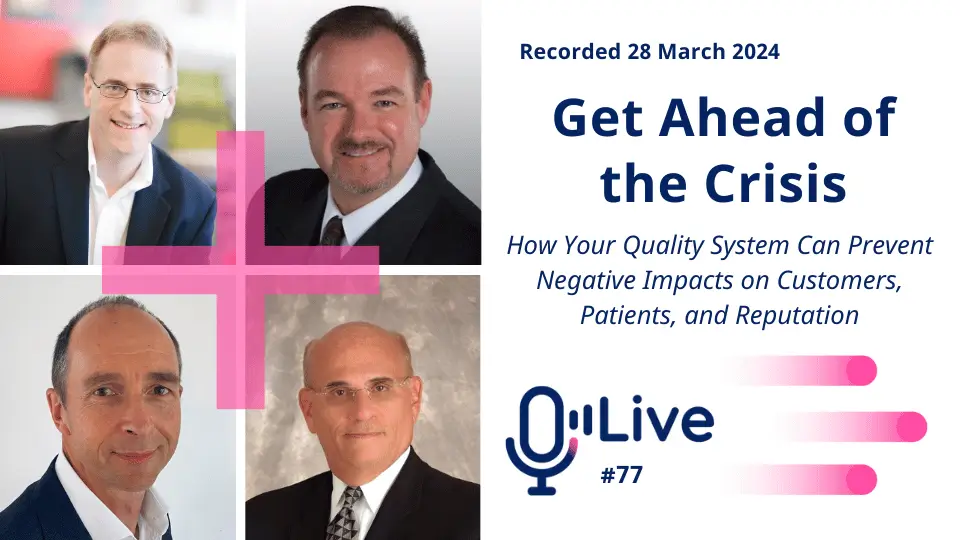 Recorded 28 March 2024

Get Ahead of the Crisis

How Your Quality System Can Prevent Negative Impacts on Customers, Patients, and Reputation

Live

#77